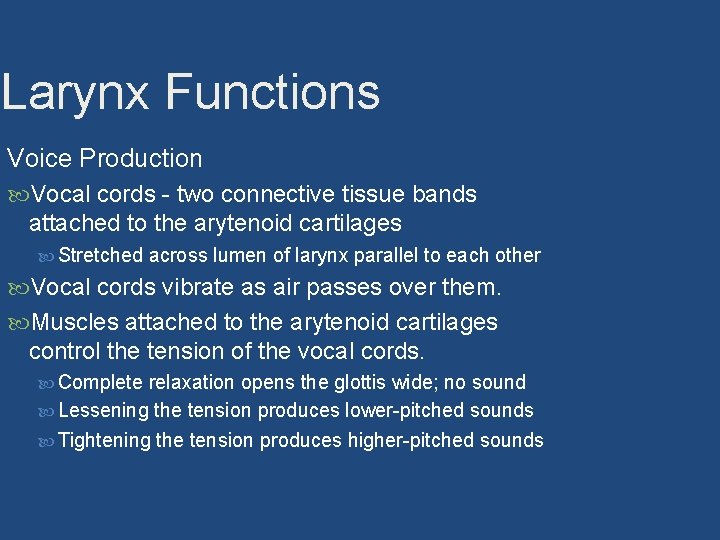 Larynx Functions

Voice Production

Vocal cords - two connective tissue bands attached to the arytenoid cartilages

Stretched across lumen of larynx parallel to each other

Vocal cords vibrate as air passes over them.

Muscles attached to the arytenoid cartilages control the tension of the vocal cords.

Complete relaxation opens the glottis wide; no sound

Lessening the tension produces lower-pitched sounds

Tightening the tension produces higher-pitched sounds